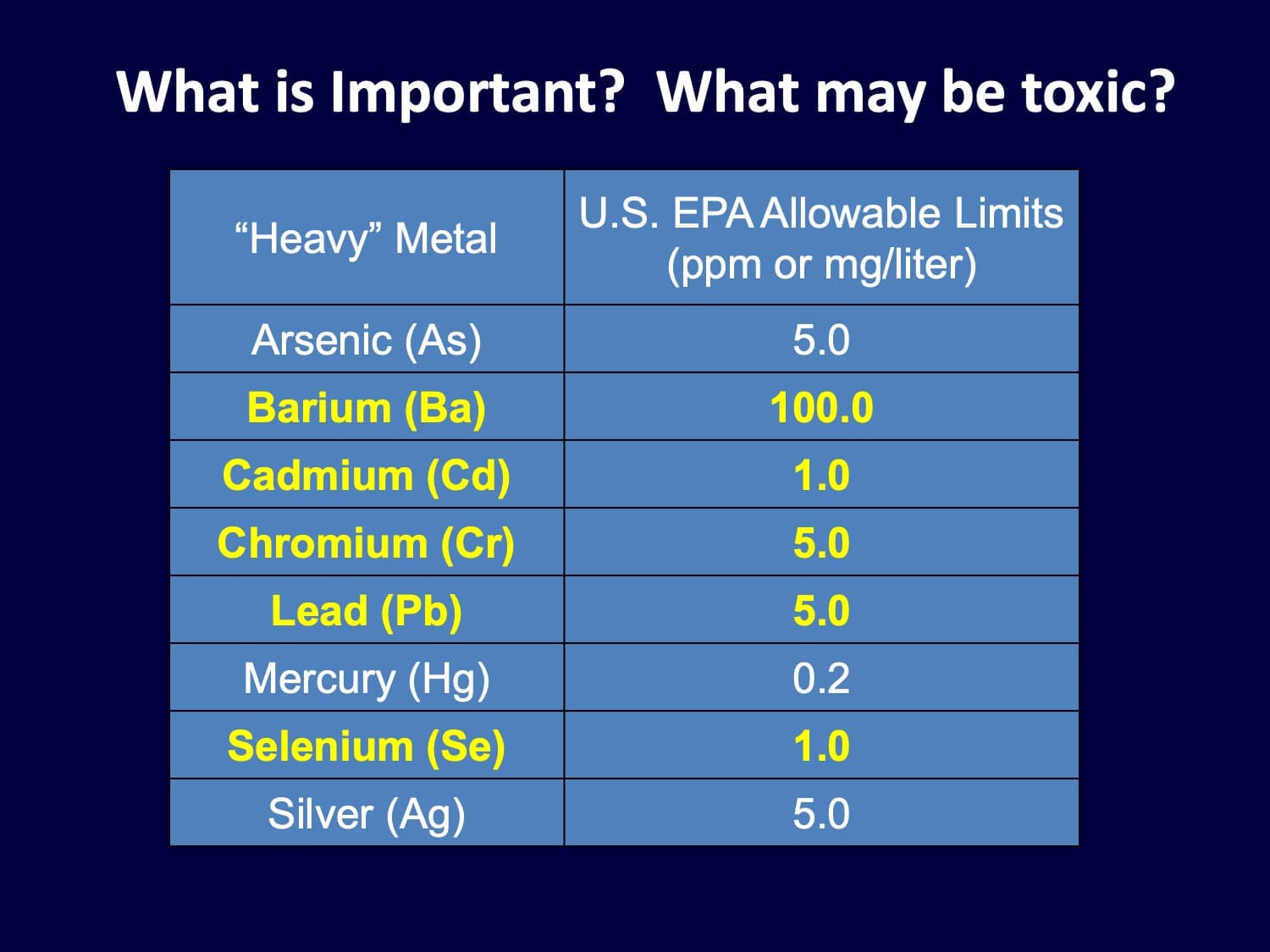 What is Important?  What may be toxic?

| “Heavy” Metal | U.S. EPA Allowable Limits (ppm or mg/liter) |
|---|---|
| Arsenic (As) | 5.0 |
| Barium (Ba) | 100.0 |
| Cadmium (Cd) | 1.0 |
| Chromium (Cr) | 5.0 |
| Lead (Pb) | 5.0 |
| Mercury (Hg) | 0.2 |
| Selenium (Se) | 1.0 |
| Silver (Ag) | 5.0 |